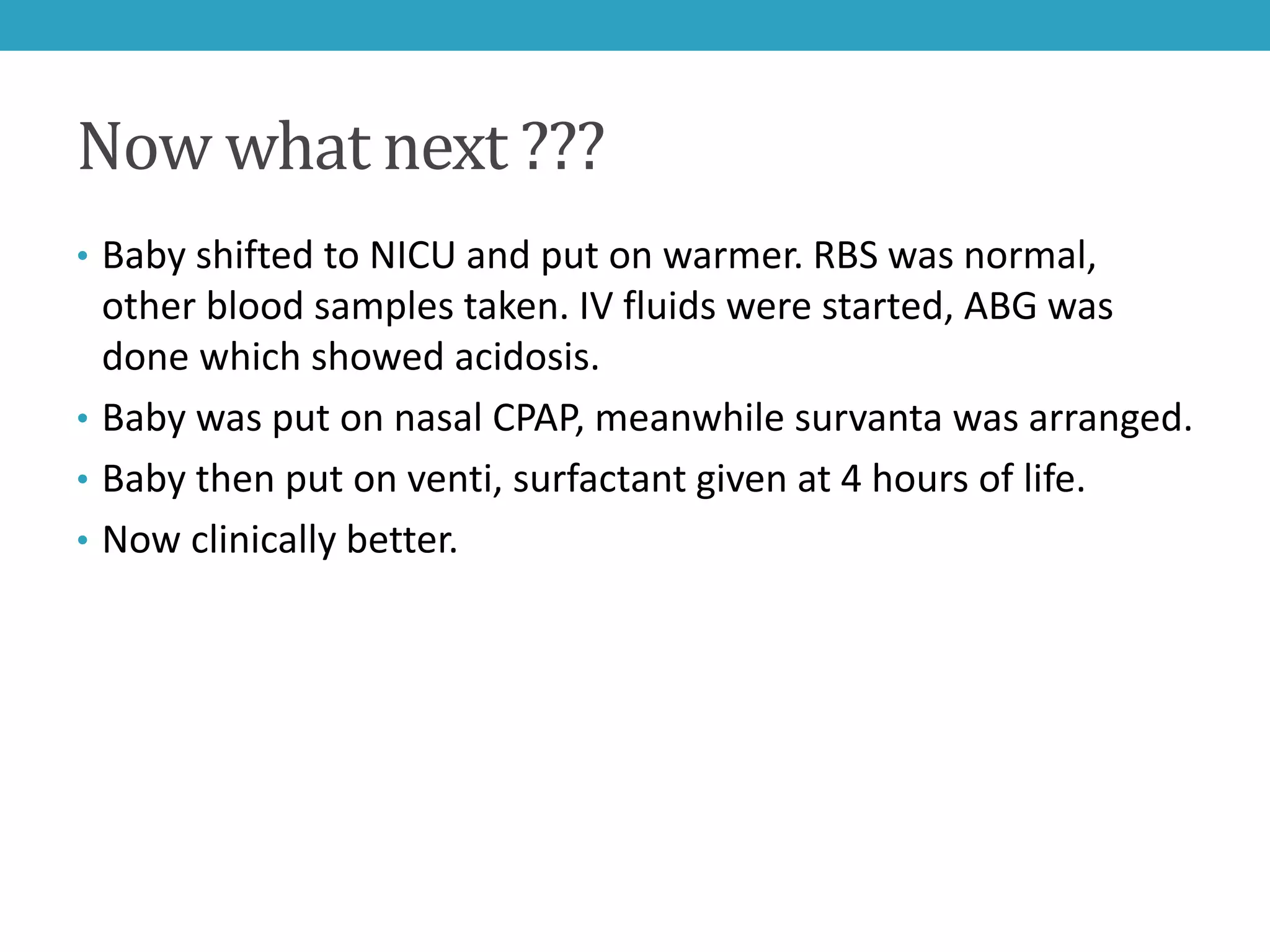 Now what next ???

• Baby shifted to NICU and put on warmer. RBS was normal, other blood samples taken. IV fluids were started, ABG was done which showed acidosis.
• Baby was put on nasal CPAP, meanwhile survanta was arranged.
• Baby then put on venti, surfactant given at 4 hours of life.
• Now clinically better.